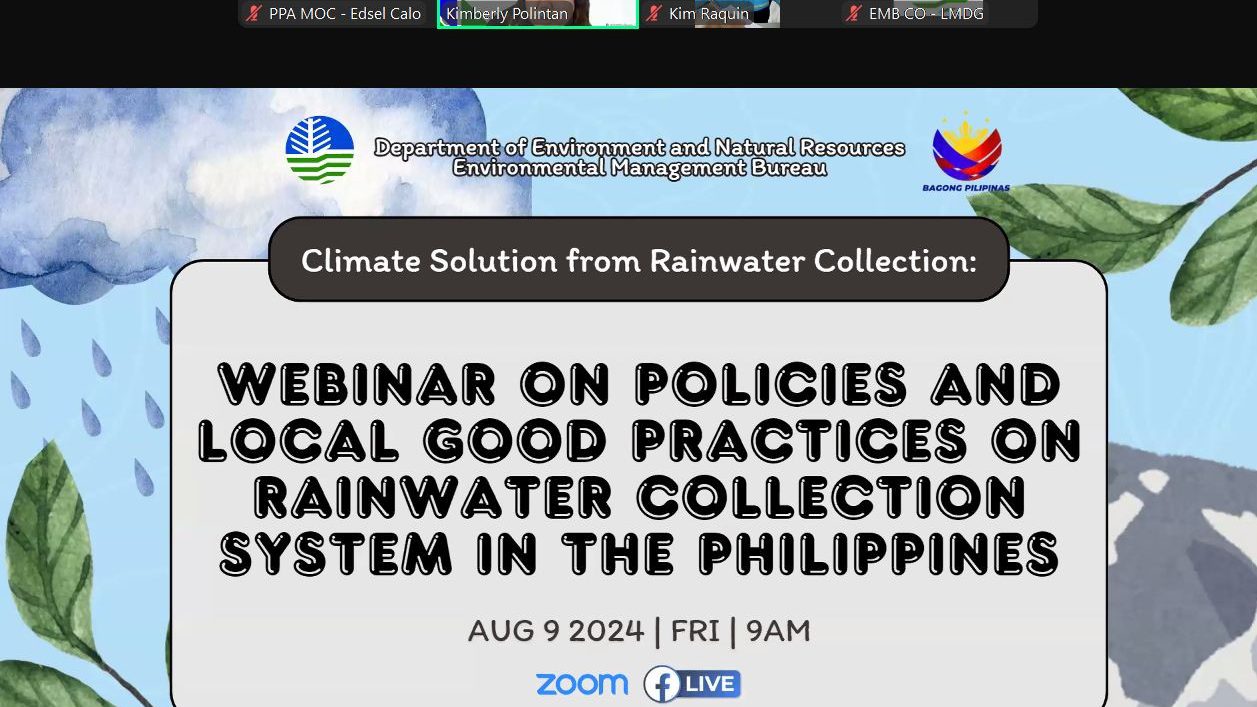 PPA MOC - Edsel Calo
Kimberly Polintan
Kim Raquin
EMB CO - LMDG

Department of Environment and Natural Resources
Environmental Management Bureau

BAGONG PILIPINAS

Climate Solution from Rainwater Collection:

WEBINAR ON POLICIES AND LOCAL GOOD PRACTICES ON RAINWATER COLLECTION SYSTEM IN THE PHILIPPINES

AUG 9 2024 | FRI | 9AM

zoom LIVE